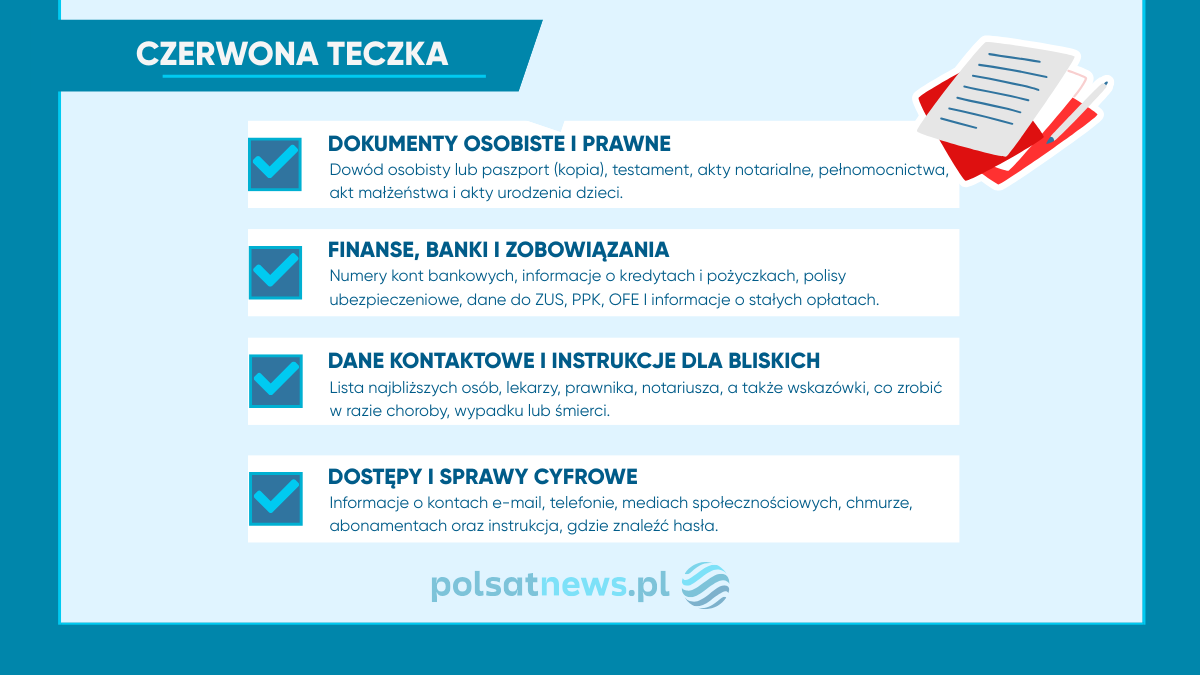 CZERWONA TECZKA

DOKUMENTY OSOBISTE I PRAWNE
Dowód osobisty lub paszport (kopia), testament, akty notarialne, pełnomocnictwa, akt małżeństwa i akty urodzenia dzieci.

FINANSE, BANKI I ZOBOWIĄZANIA
Numery kont bankowych, informacje o kredytach i pożyczkach, polisy ubezpieczeniowe, dane do ZUS, PPK, OFE I informacje o stałych opłatach.

DANE KONTAKTOWE I INSTRUKCJE DLA BLISKICH
Lista najbliższych osób, lekarzy, prawnika, notariusza, a także wskazówki, co zrobić w razie choroby, wypadku lub śmierci.

DOSTĘPY I SPRAWY CYFROWE
Informacje o kontach e-mail, telefonie, mediach społecznościowych, chmurze, abonamentach oraz instrukcja, gdzie znaleźć hasła.

polsatnews.pl